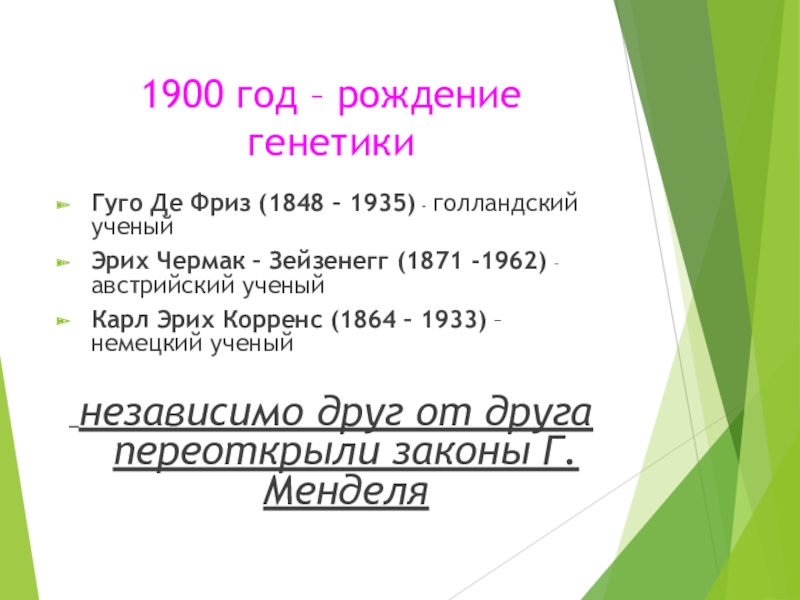 1900 год – рождение генетики

Гуго Де Фриз (1848 – 1935) - голландский ученый

Эрих Чермак – Зейзенегг (1871 –1962) - австрийский ученый

Карл Эрих Корренс (1864 – 1933) – немецкий ученый

независимо друг от друга переоткрыли законы Г. Менделя